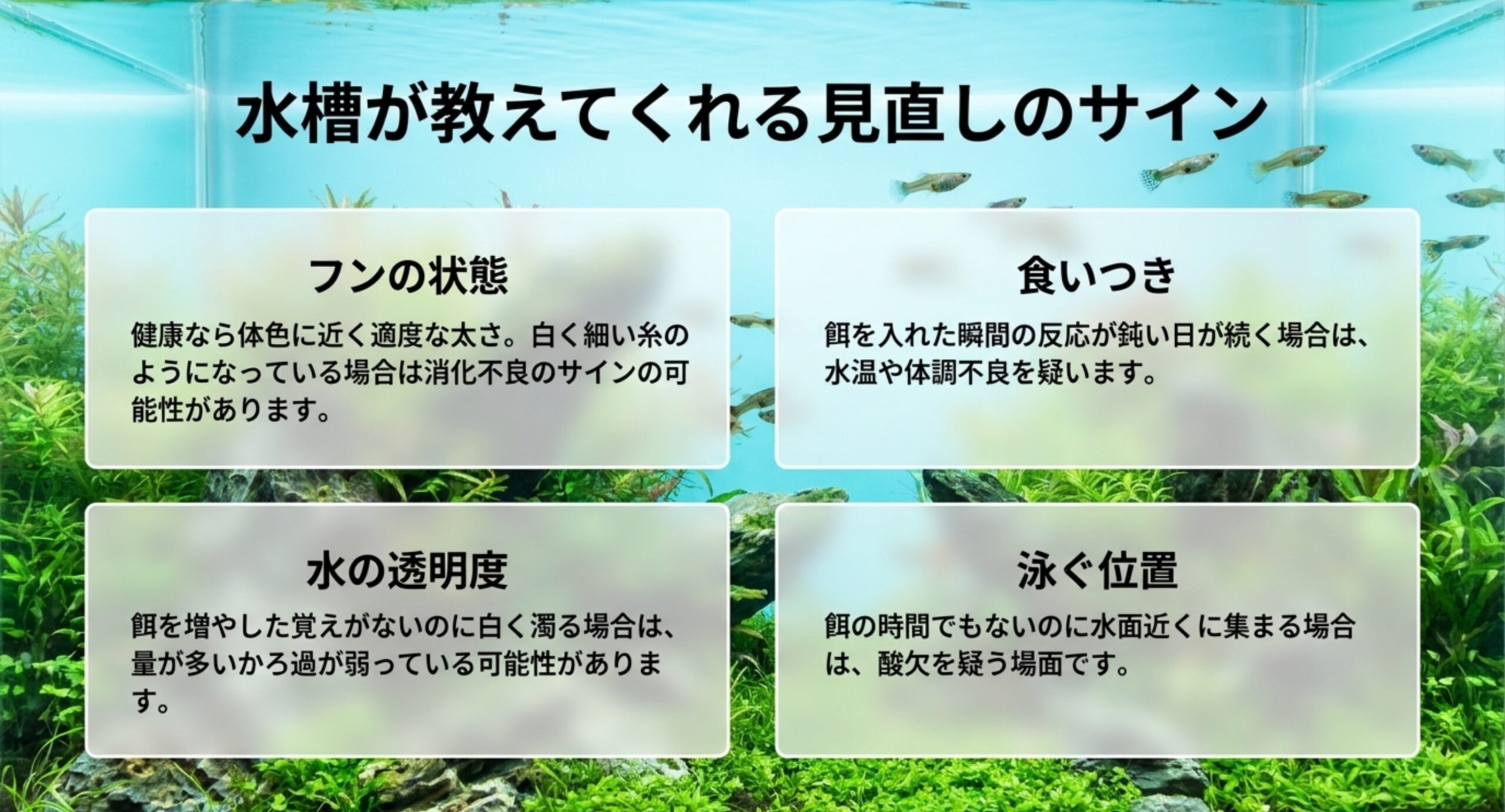 水槽が教えてくれる見直しのサイン

フンの状態

健康なら体色に近く適度な太さ。白く細い糸のようになっている場合は消化不良のサインの可能性があります。

食いつき

餌を入れた瞬間の反応が鈍い日が続く場合は、水温や体調不良を疑います。

水の透明度

餌を増やした覚えがないのに白く濁る場合は、量が多いかろ過が弱っている可能性があります。

泳ぐ位置

餌の時間でもないのに水面近くに集まる場合は、酸欠を疑う場面です。